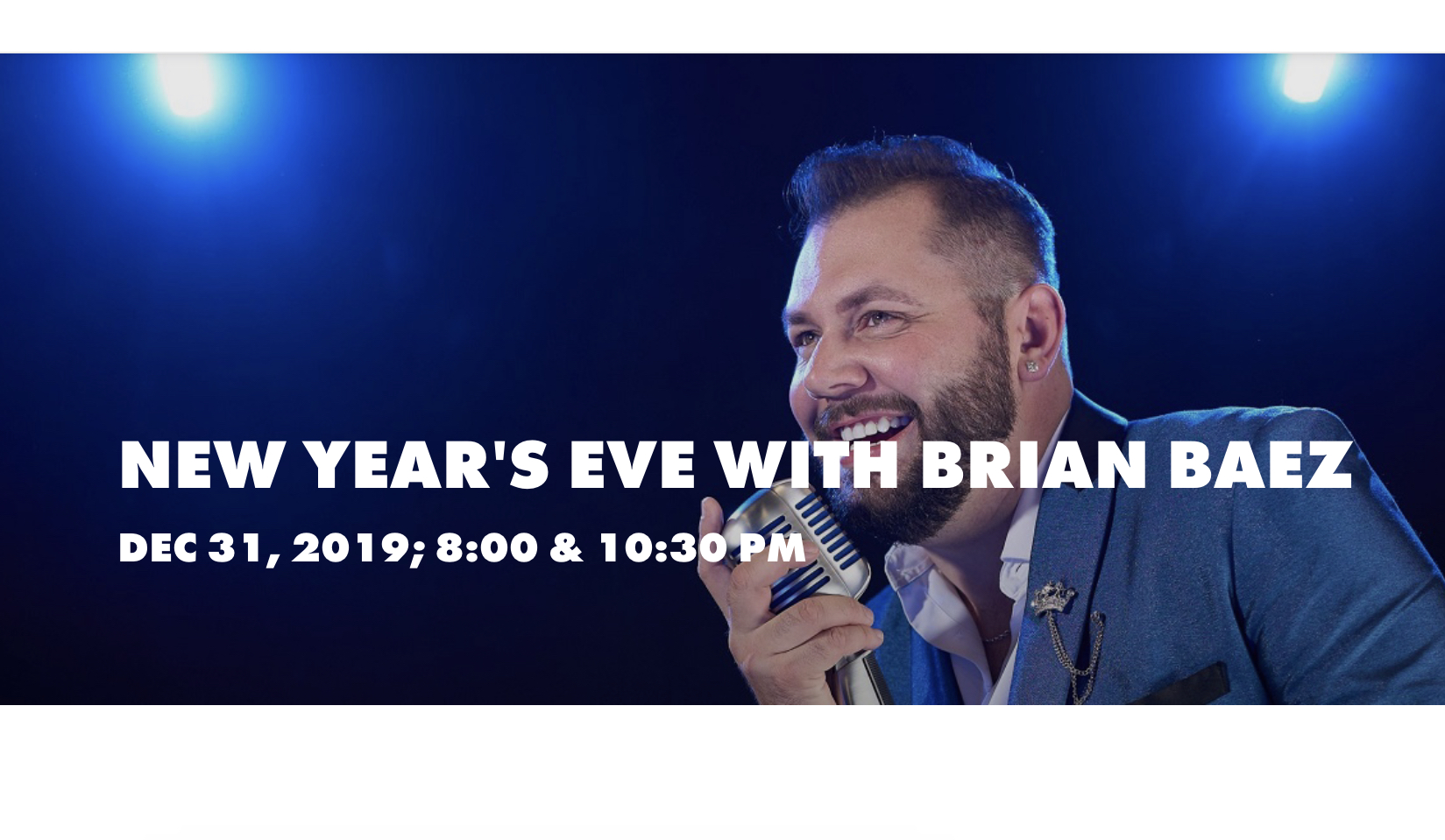 NEW YEAR'S EVE WITH BRIAN BAEZ

DEC 31, 2019; 8:00 & 10:30 PM